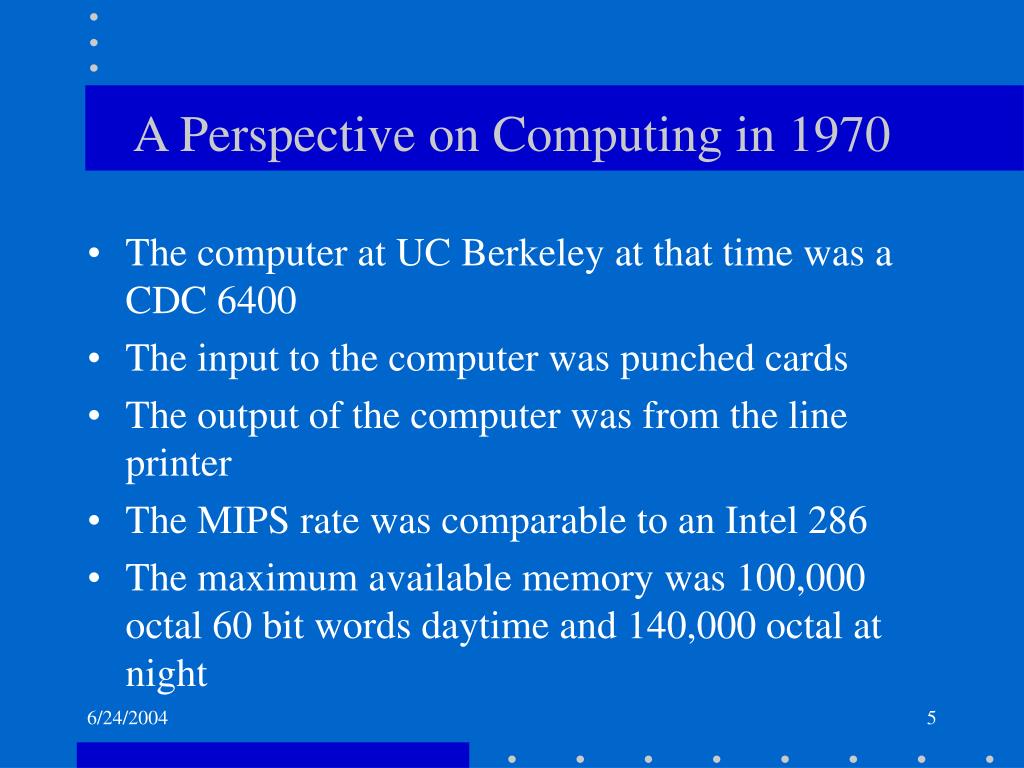 A Perspective on Computing in 1970

• The computer at UC Berkeley at that time was a CDC 6400
• The input to the computer was punched cards
• The output of the computer was from the line printer
• The MIPS rate was comparable to an Intel 286
• The maximum available memory was 100,000 octal 60 bit words daytime and 140,000 octal at night

6/24/2004

5